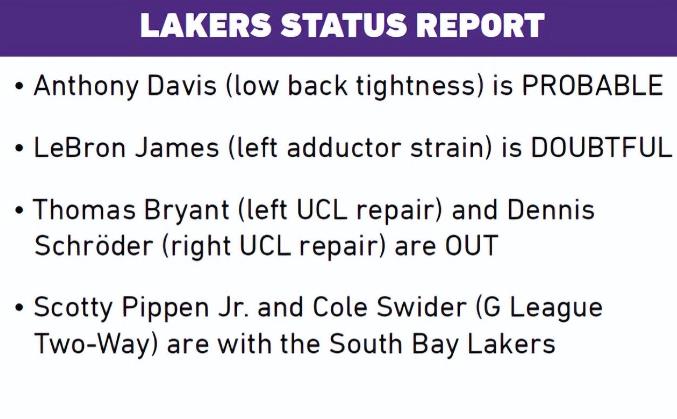 LAKERS STATUS REPORT

• Anthony Davis (low back tightness) is PROBABLE

• LeBron James (left adductor strain) is DOUBTFUL

• Thomas Bryant (left UCL repair) and Dennis Schröder (right UCL repair) are OUT

• Scotty Pippen Jr. and Cole Swider (G League Two-Way) are with the South Bay Lakers